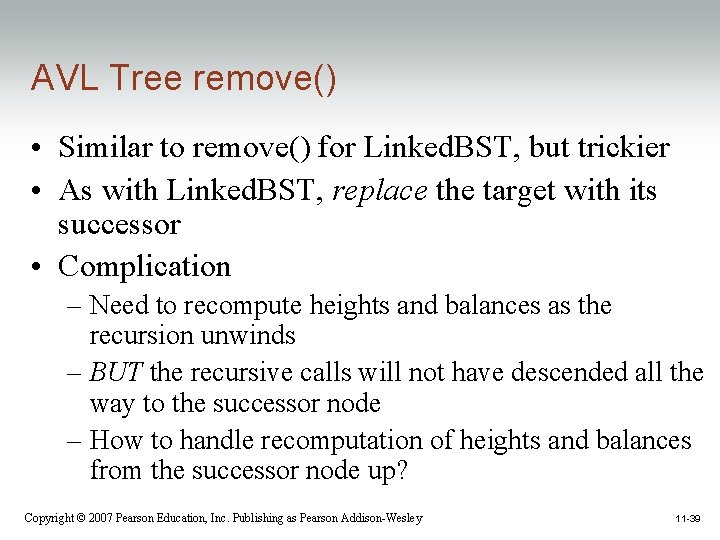 AVL Tree remove()

• Similar to remove() for LinkedBST, but trickier
• As with LinkedBST, replace the target with its successor
• Complication
– Need to recompute heights and balances as the recursion unwinds
– BUT the recursive calls will not have descended all the way to the successor node
– How to handle recomputation of heights and balances from the successor node up?

Copyright © 2007 Pearson Education, Inc. Publishing as Pearson Addison-Wesley

11-39